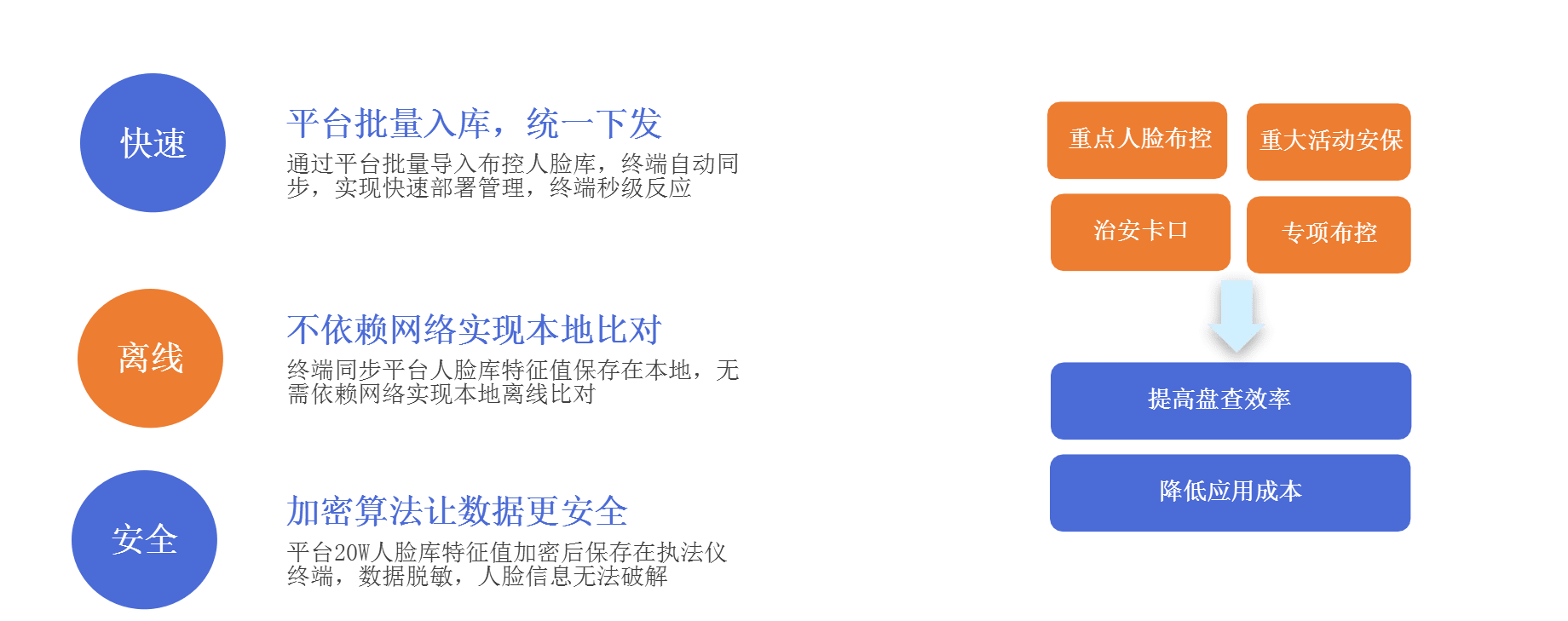 快速

平台批量入库，统一下发

通过平台批量导入布控人脸库，终端自动同步，实现快速部署管理，终端秒级反应

离线

不依赖网络实现本地比对

终端同步平台人脸库特征值保存在本地，无需依赖网络实现本地离线比对

安全

加密算法让数据更安全

平台20W人脸库特征值加密后保存在执法仪终端，数据脱敏，人脸信息无法破解

重点人脸布控

重大活动安保

治安卡口

专项布控

提高盘查效率

降低应用成本